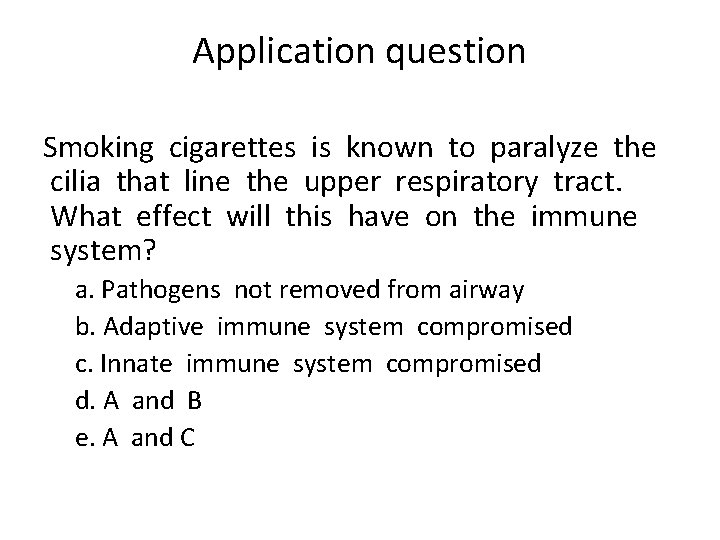 Application question

Smoking cigarettes is known to paralyze the cilia that line the upper respiratory tract. What effect will this have on the immune system?

a. Pathogens not removed from airway
b. Adaptive immune system compromised
c. Innate immune system compromised
d. A and B
e. A and C